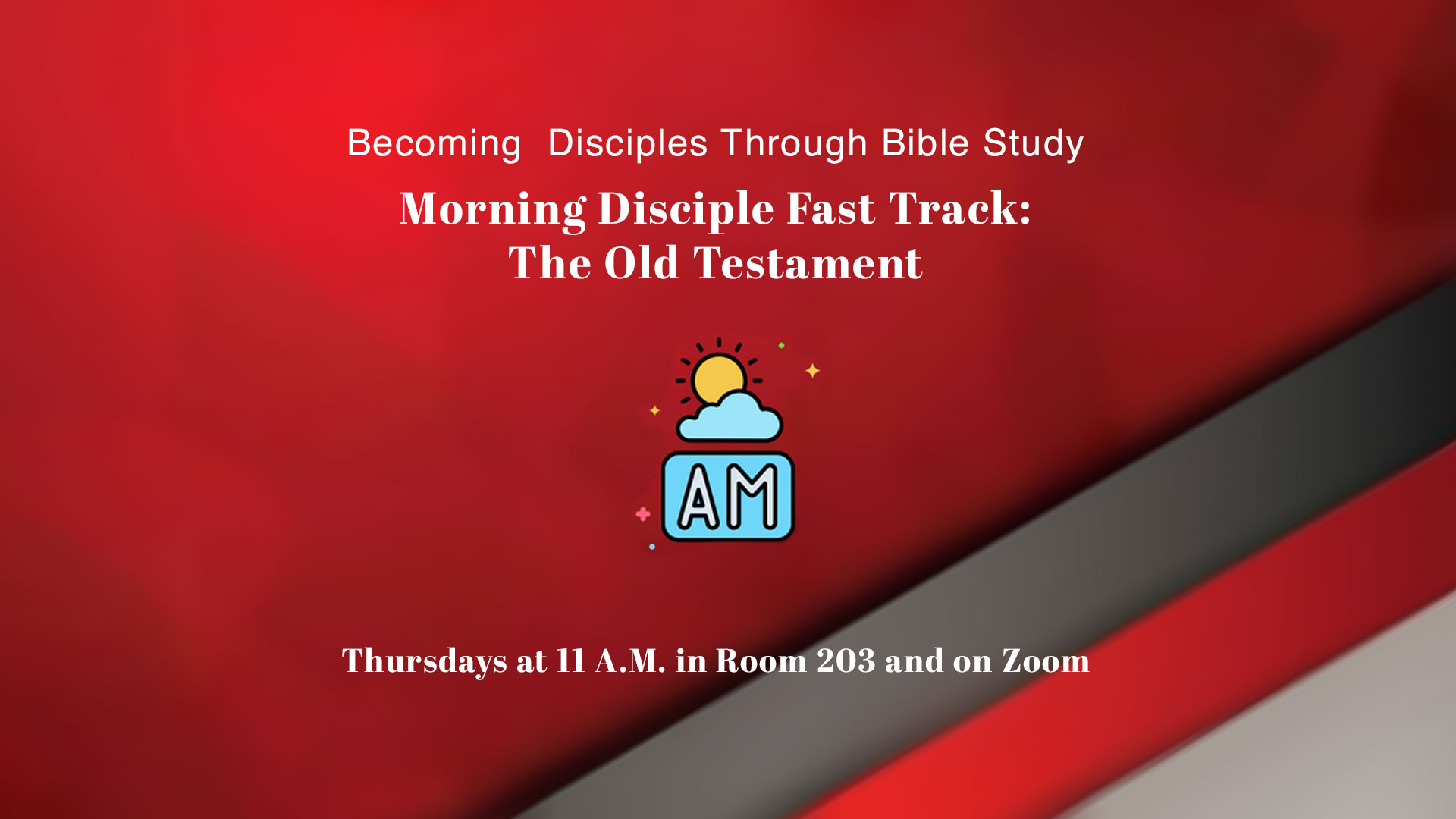 Becoming Disciples Through Bible Study

Morning Disciple Fast Track:
The Old Testament

AM

Thursdays at 11 A.M. in Room 203 and on Zoom